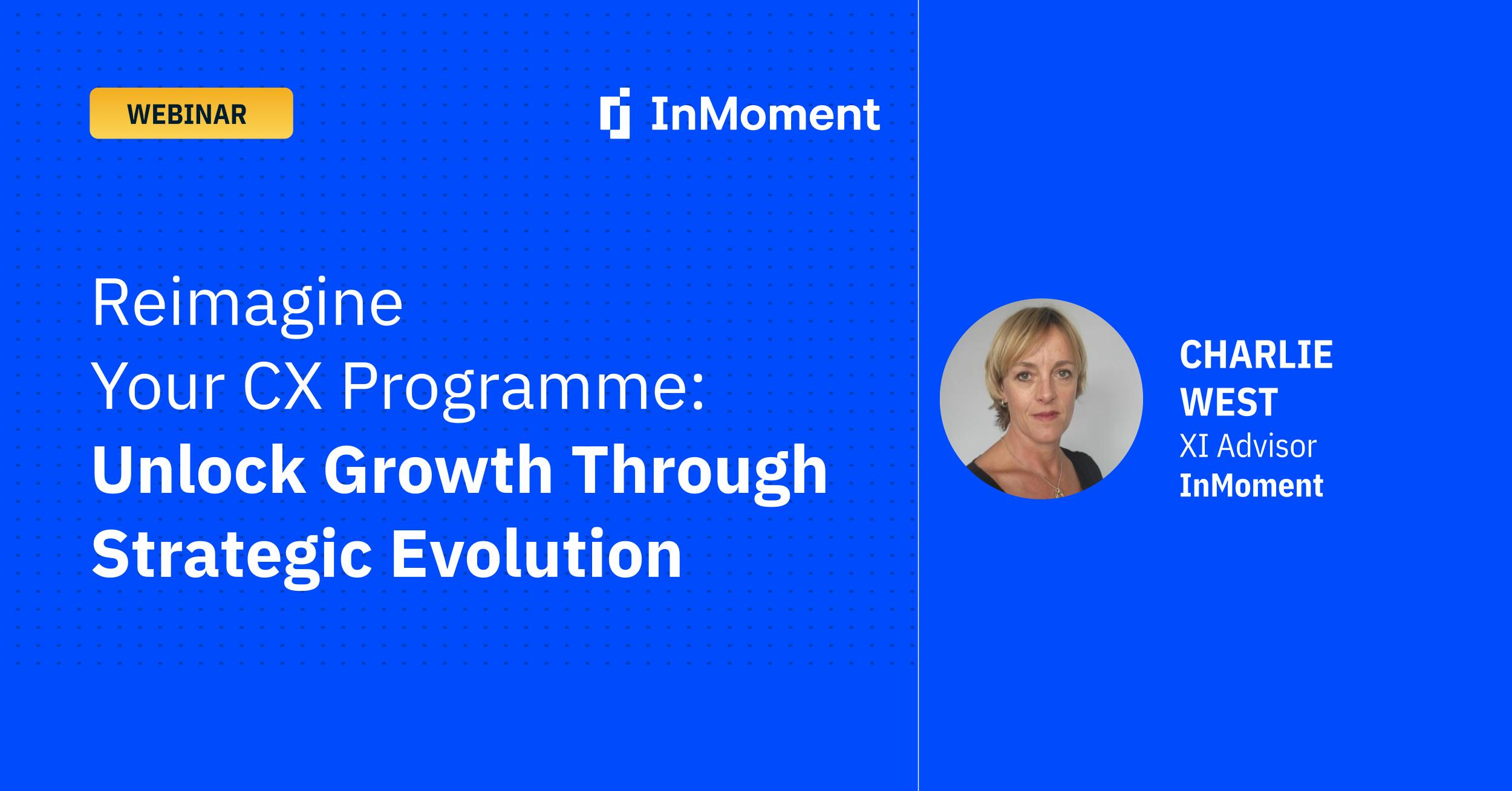 WEBINAR

InMoment

Reimagine Your CX Programme: Unlock Growth Through Strategic Evolution

CHARLIE WEST
XI Advisor
InMoment